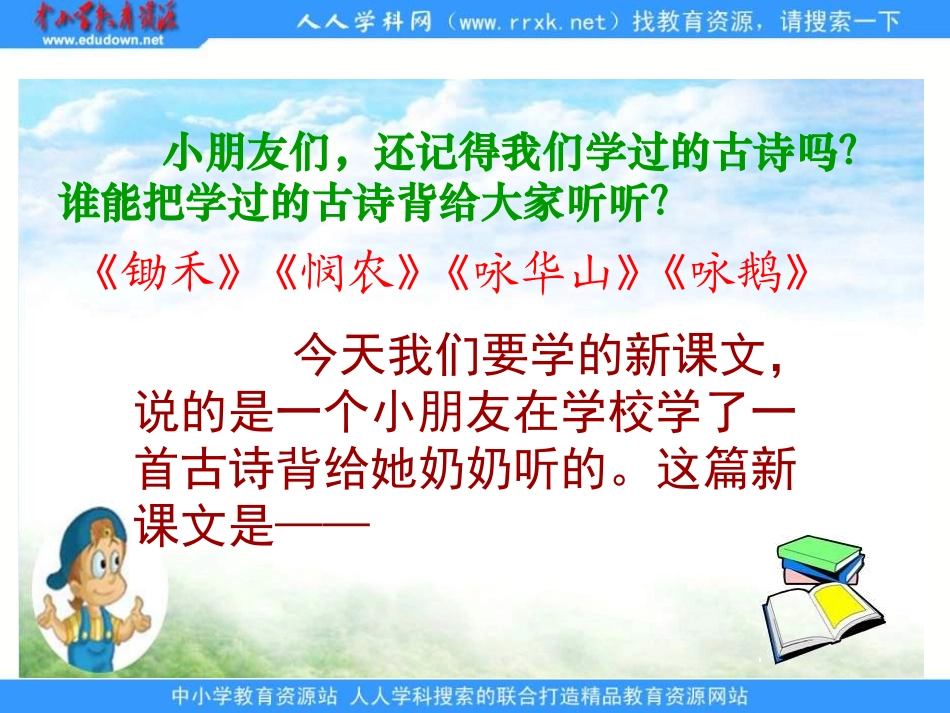 中小学教育资源
www.edudown.net
人人学科网（www.rrxk.net）找教育资源，请搜索一下

小朋友们，还记得我们学过的古诗吗？谁能把学过的古诗背给大家听听？

《锄禾》《悯农》《咏华山》《咏鹅》

今天我们要学的新课文，说的是一个小朋友在学校学了一首古诗背给她奶奶听的。这篇新课文是——

中小学教育资源站 人人学科搜索的联合打造精品教育资源网站